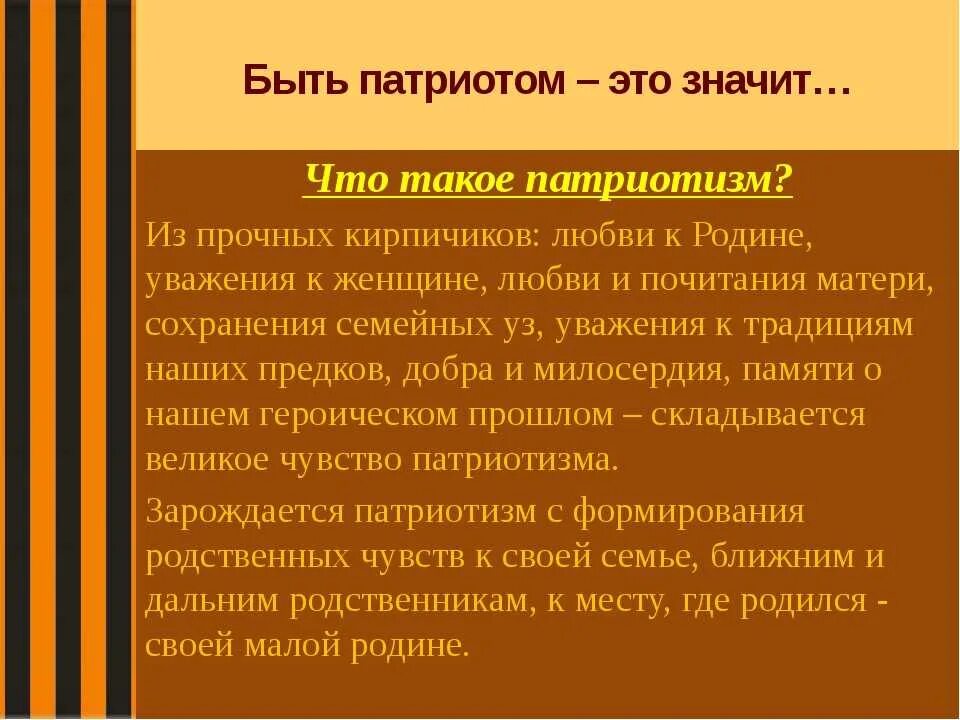 Быть патриотом – это значит…

Что такое патриотизм?

Из прочных кирпичиков: любви к Родине, уважения к женщине, любви и почитания матери, сохранения семейных уз, уважения к традициям наших предков, добра и милосердия, памяти о нашем героическом прошлом – складывается великое чувство патриотизма.

Зарождается патриотизм с формирования родственных чувств к своей семье, ближним и дальним родственникам, к месту, где родился - своей малой родине.